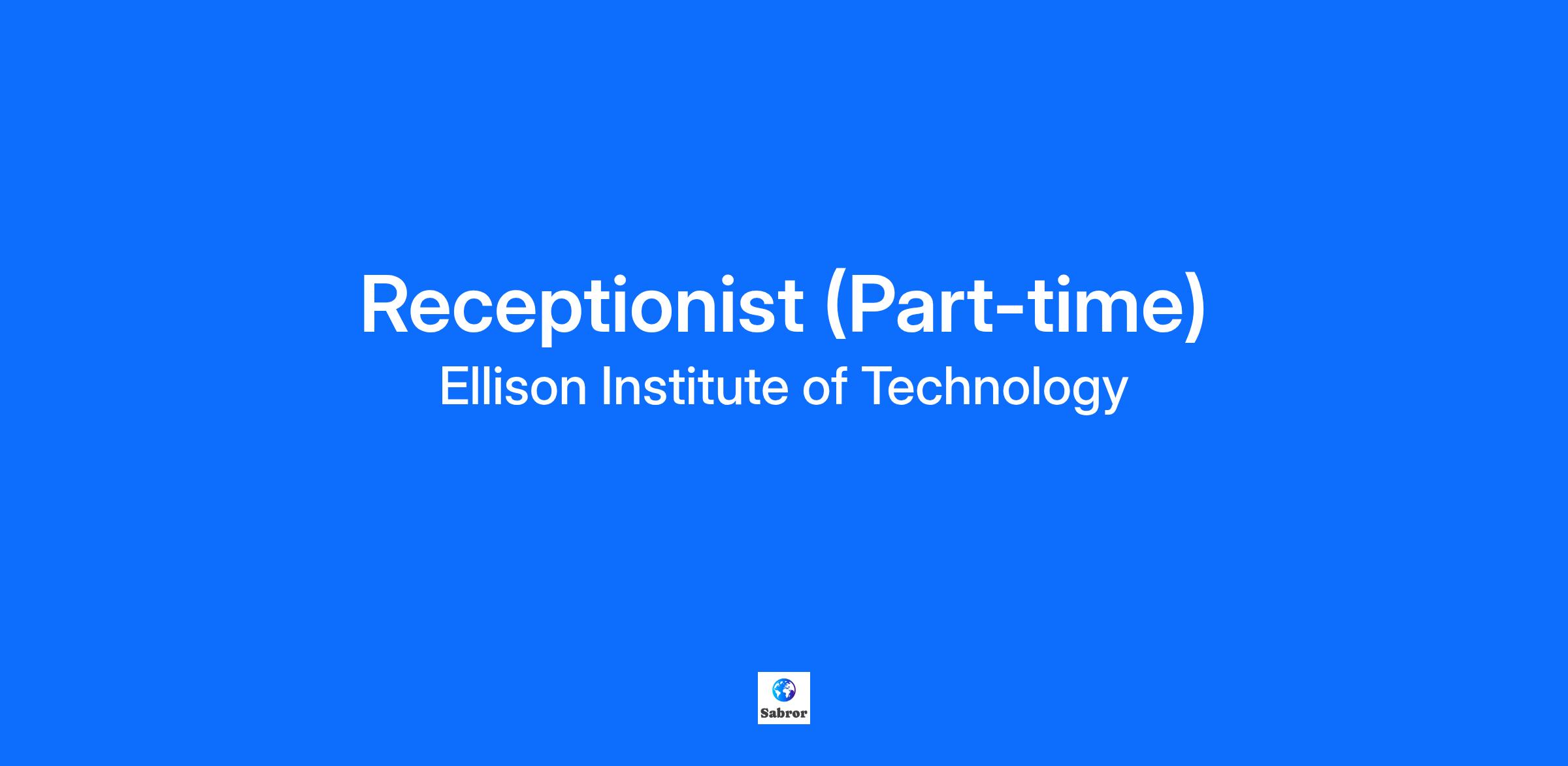 Receptionist (Part-time)
Ellison Institute of Technology

Sabror